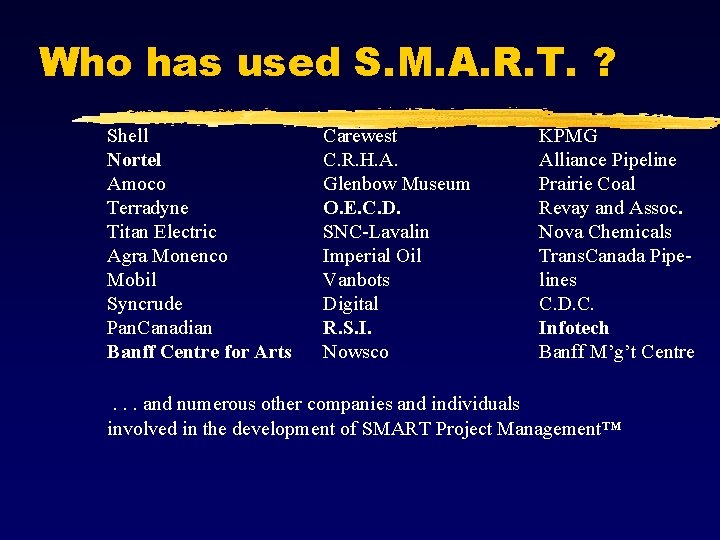 Who has used S.M.A.R.T. ?

Shell
Nortel
Amoco
Terradyne
Titan Electric
Agra Monenco
Mobil
Syncrude
PanCanadian
Banff Centre for Arts

Carewest
C.R.H.A.
Glenbow Museum
O.E.C.D.
SNC-Lavalin
Imperial Oil
Vanbots
Digital
R.S.I.
Nowsco

KPMG
Alliance Pipeline
Prairie Coal
Revay and Assoc.
Nova Chemicals
TransCanada Pipelines
C.D.C.
Infotech
Banff M'g't Centre

. . . and numerous other companies and individuals involved in the development of SMART Project Management™